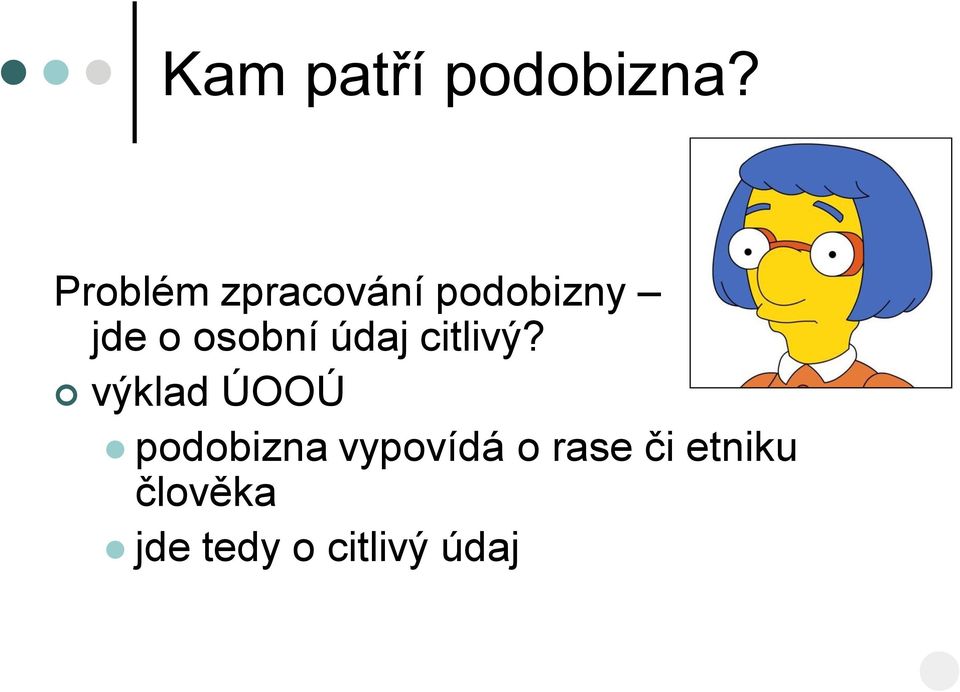 Kam patří podobizna?

Problém zpracování podobizny – jde o osobní údaj citlivý?

výklad ÚOOÚ

podobizna vypovídá o rase či etniku člověka

jde tedy o citlivý údaj